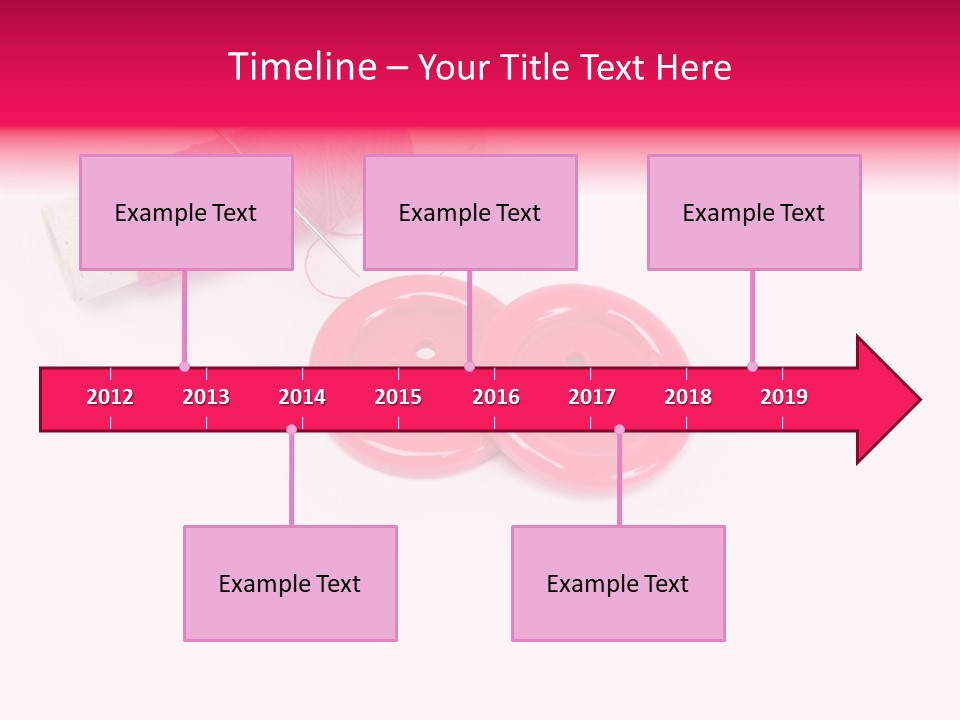 Timeline – Your Title Text Here

Example Text

Example Text

Example Text

2012 2013 2014 2015 2016 2017 2018 2019

Example Text

Example Text